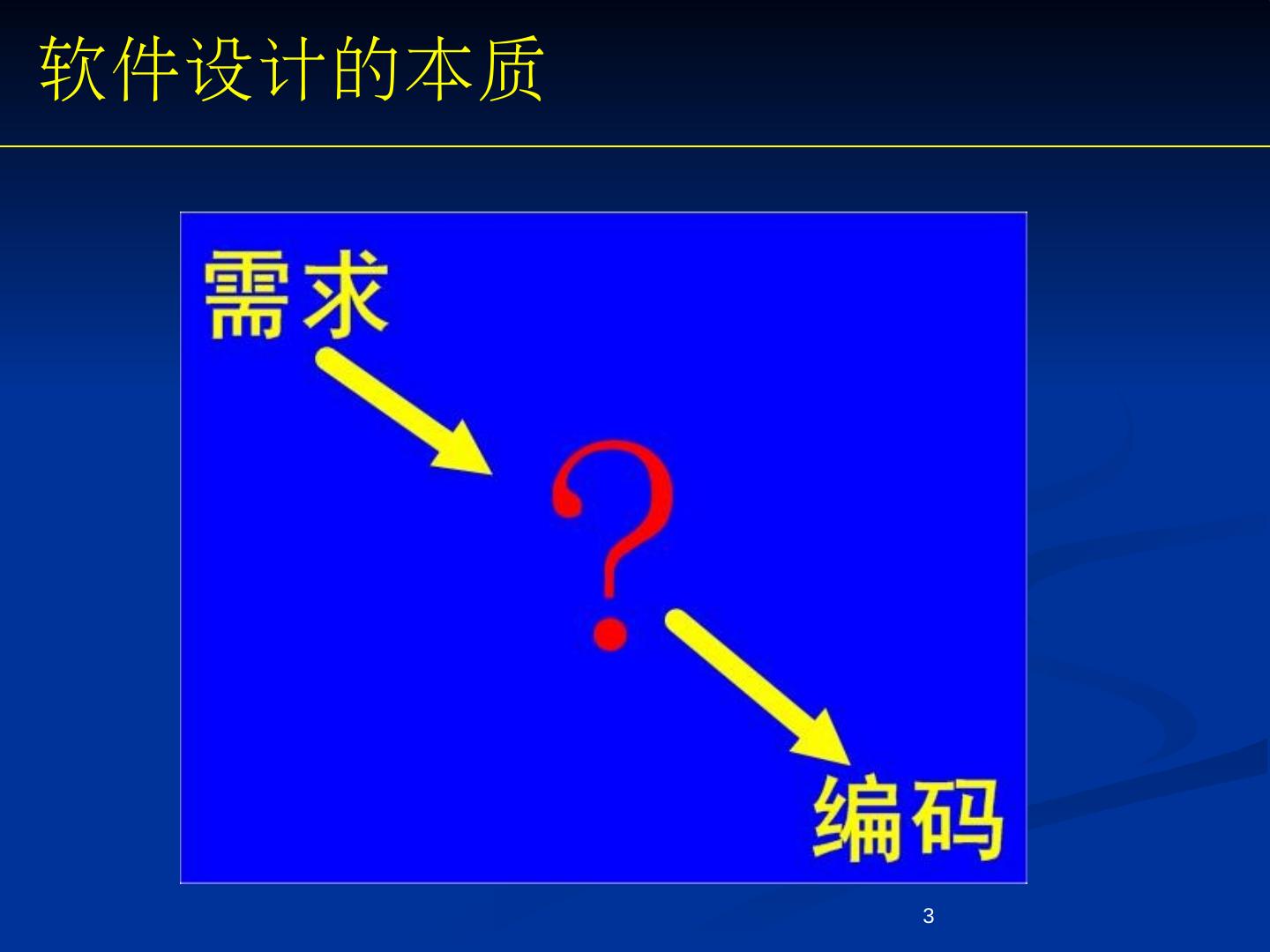 软件设计的本质

需求

?

编码

3